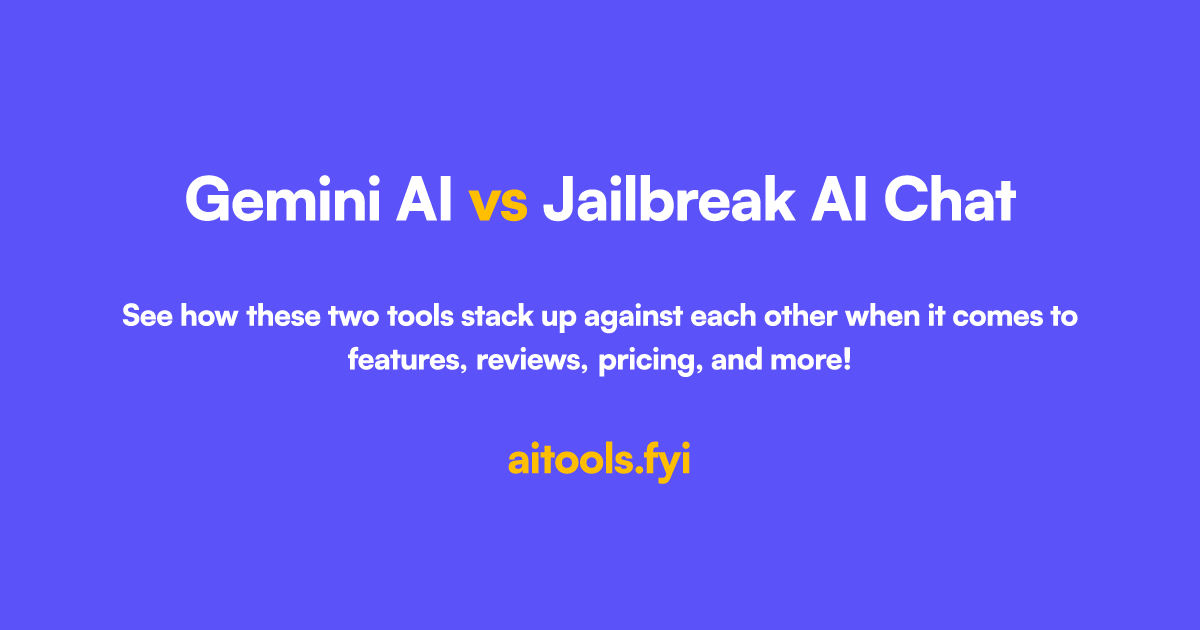 Gemini AI vs Jailbreak AI Chat

See how these two tools stack up against each other when it comes to features, reviews, pricing, and more!

aitools.fyi